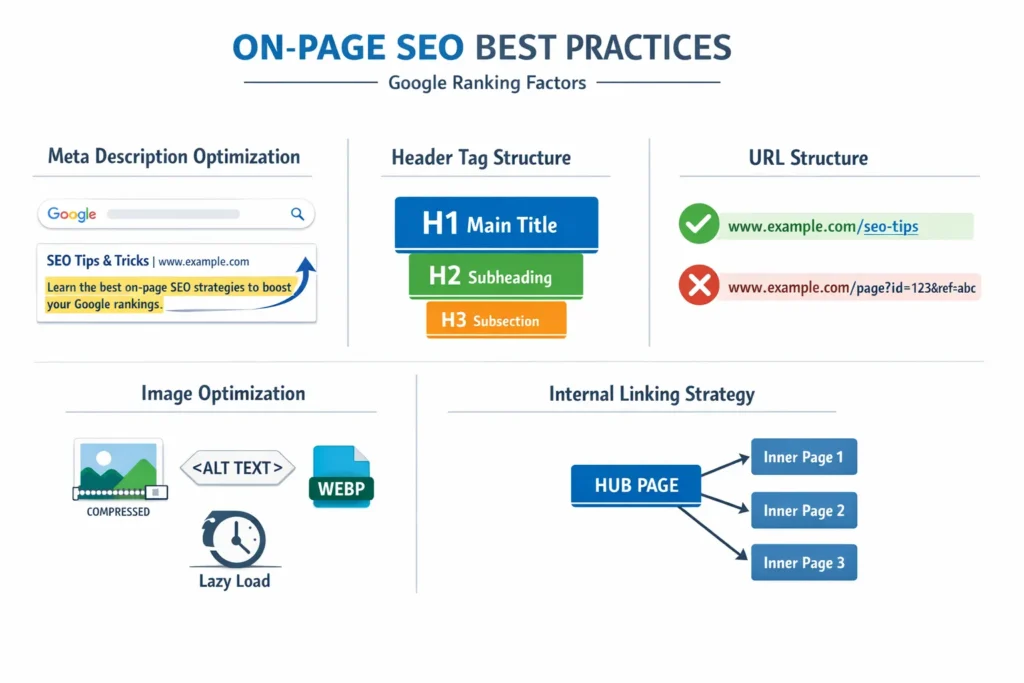 ON-PAGE SEO BEST PRACTICES

Google Ranking Factors

Meta Description Optimization

Google

SEO Tips & Tricks | www.example.com

Learn the best on-page SEO strategies to boost your Google rankings.

Header Tag Structure

H1 Main Title

H2 Subheading

H3 Subsection

URL Structure

www.example.com/seo-tips

www.example.com/page?id=123&ref=abc

Image Optimization

COMPRESSED

<ALT TEXT>

WEBP

Lazy Load

Internal Linking Strategy

HUB PAGE

Inner Page 1

Inner Page 2

Inner Page 3